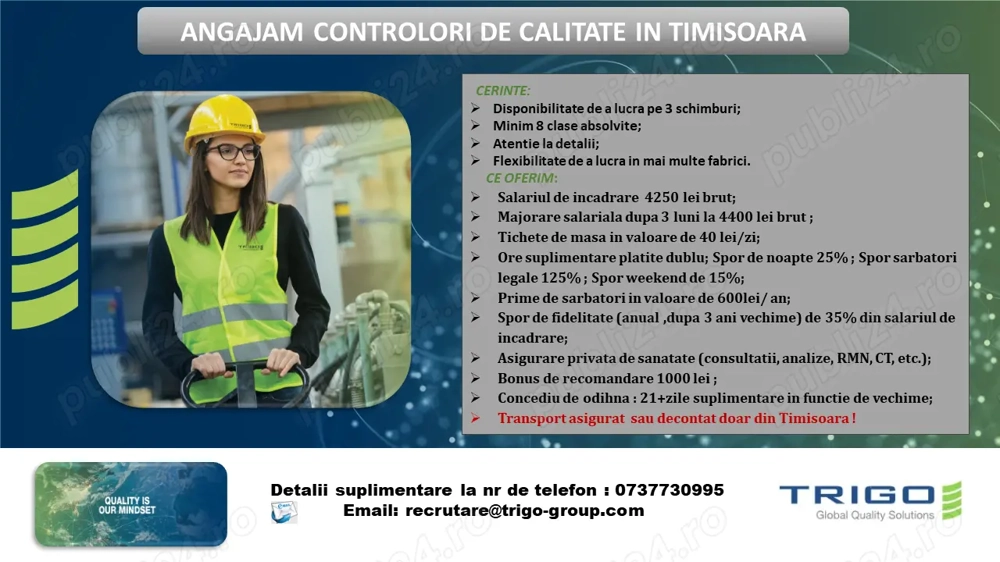 ANGAJAM CONTROLORI DE CALITATE IN TIMISOARA

CERINTE:
➢ Disponibilitate de a lucra pe 3 schimburi;
➢ Minim 8 clase absolvite;
➢ Atentie la detalii;
➢ Flexibilitate de a lucra in mai multe fabrici.

CE OFERIM:
➢ Salariul de incadrare 4250 lei brut;
➢ Majorare salariala dupa 3 luni la 4400 lei brut ;
➢ Tichete de masa in valoare de 40 lei/zi;
➢ Ore suplimentare platite dublu; Spor de noapte 25% ; Spor sarbatori legale 125% ; Spor weekend de 15%;
➢ Prime de sarbatori in valoare de 600lei/ an;
➢ Spor de fidelitate (anual ,dupa 3 ani vechime) de 35% din salariul de incadrare;
➢ Asigurare privata de sanatate (consultatii, analize, RMN, CT, etc.);
➢ Bonus de recomandare 1000 lei ;
➢ Concediu de odihna : 21+zile suplimentare in functie de vechime;
➢ Transport asigurat sau decontat doar din Timisoara !

QUALITY IS OUR MINDSET

Detalii suplimentare la nr de telefon : 0737730995
Email: recrutare@trigo-group.com

TRIGO
Global Quality Solutions

publi24.ro